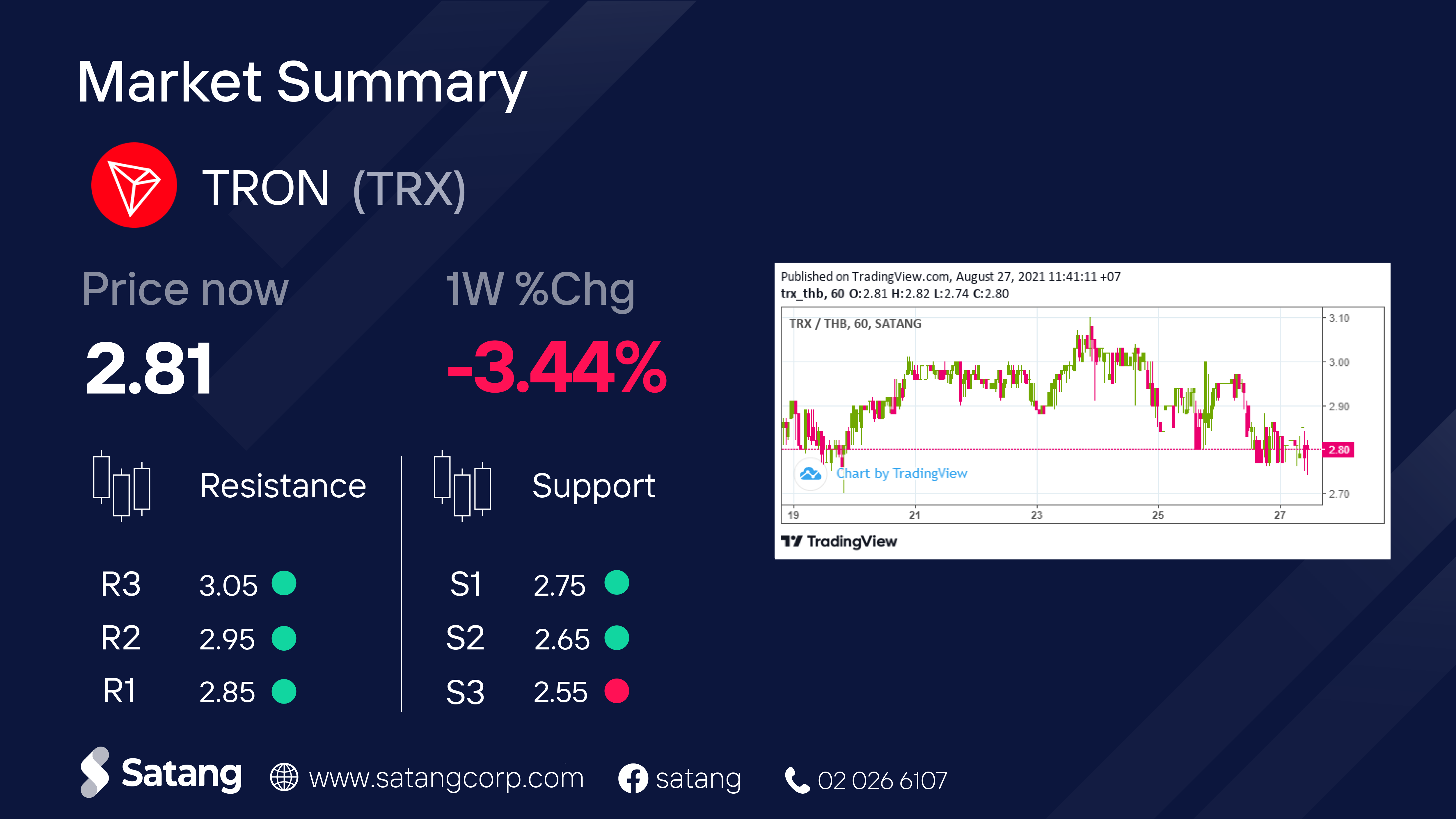 Market Summary

TRON (TRX)

Price now
2.81

1W %Chg
-3.44%

Resistance

R3 3.05
R2 2.95
R1 2.85

Support

S1 2.75
S2 2.65
S3 2.55

Published on TradingView.com, August 27, 2021 11:41:11 +07
trx_thb, 60 O:2.81 H:2.82 L:2.74 C:2.80

TRX / THB, 60, SATANG

3.10
3.00
2.90
2.80
2.70

Chart by TradingView

19 21 23 25 27

TradingView

Satang www.satangcorp.com satang 02 026 6107